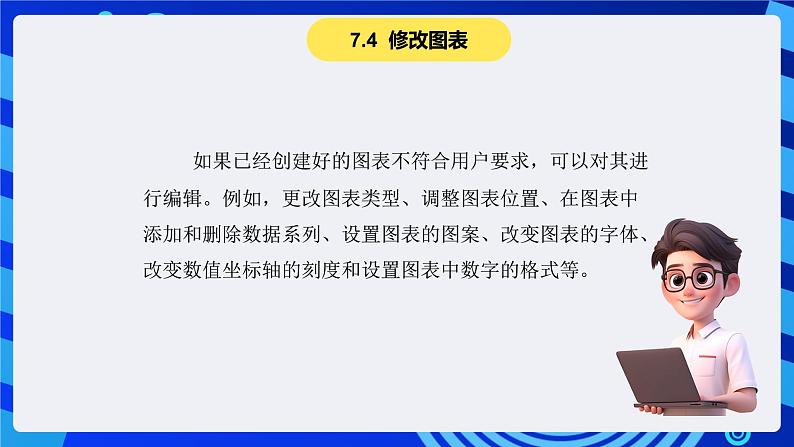 7.4 修改图表

如果已经创建好的图表不符合用户要求，可以对其进行编辑。例如，更改图表类型、调整图表位置、在图表中添加和删除数据系列、设置图表的图案、改变图表的字体、改变数值坐标轴的刻度和设置图表中数字的格式等。